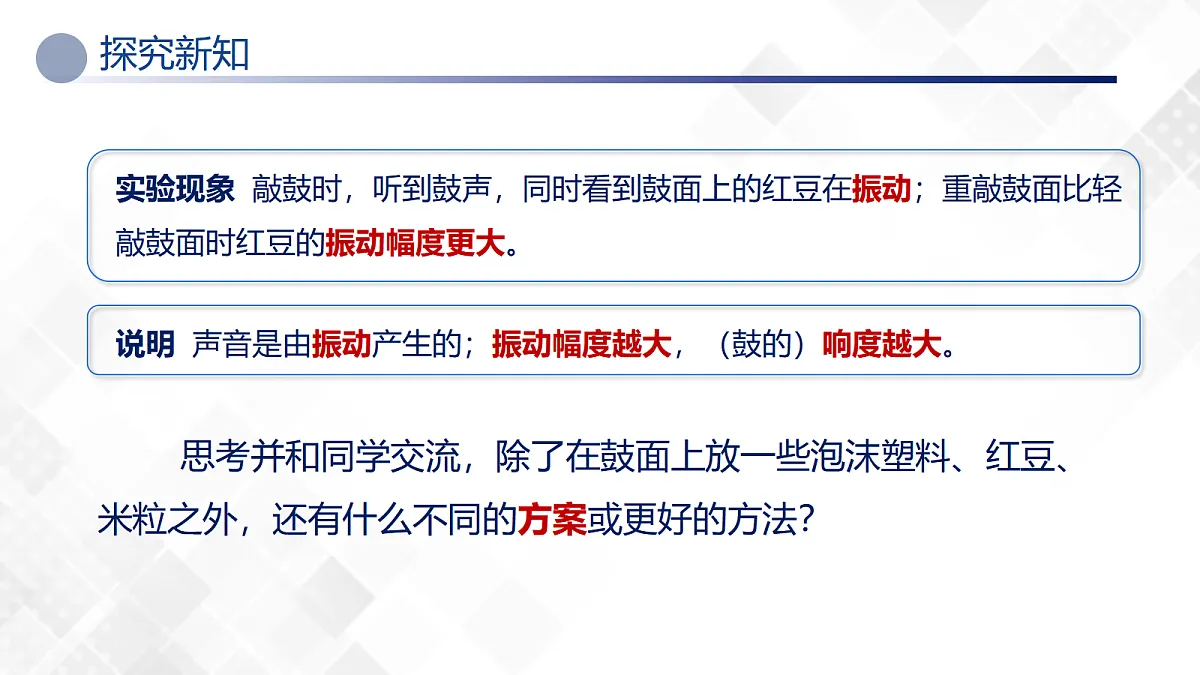 探究新知

实验现象 敲鼓时，听到鼓声，同时看到鼓面上的红豆在振动；重敲鼓面比轻敲鼓面时红豆的振动幅度更大。

说明 声音是由振动产生的；振动幅度越大，（鼓的）响度越大。

思考并和同学交流，除了在鼓面上放一些泡沫塑料、红豆、米粒之外，还有什么不同的方案或更好的方法？